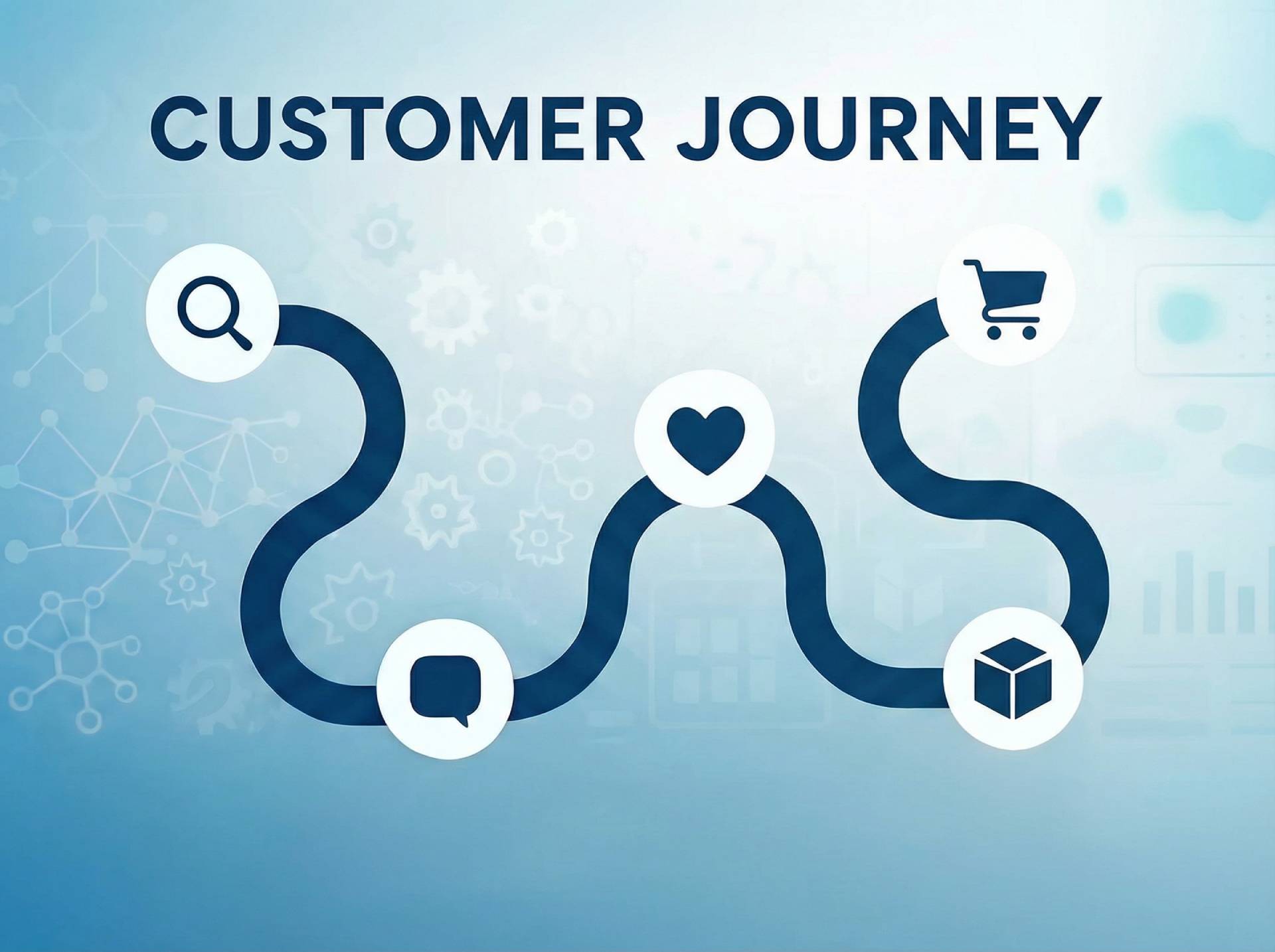 CUSTOMER JOURNEY